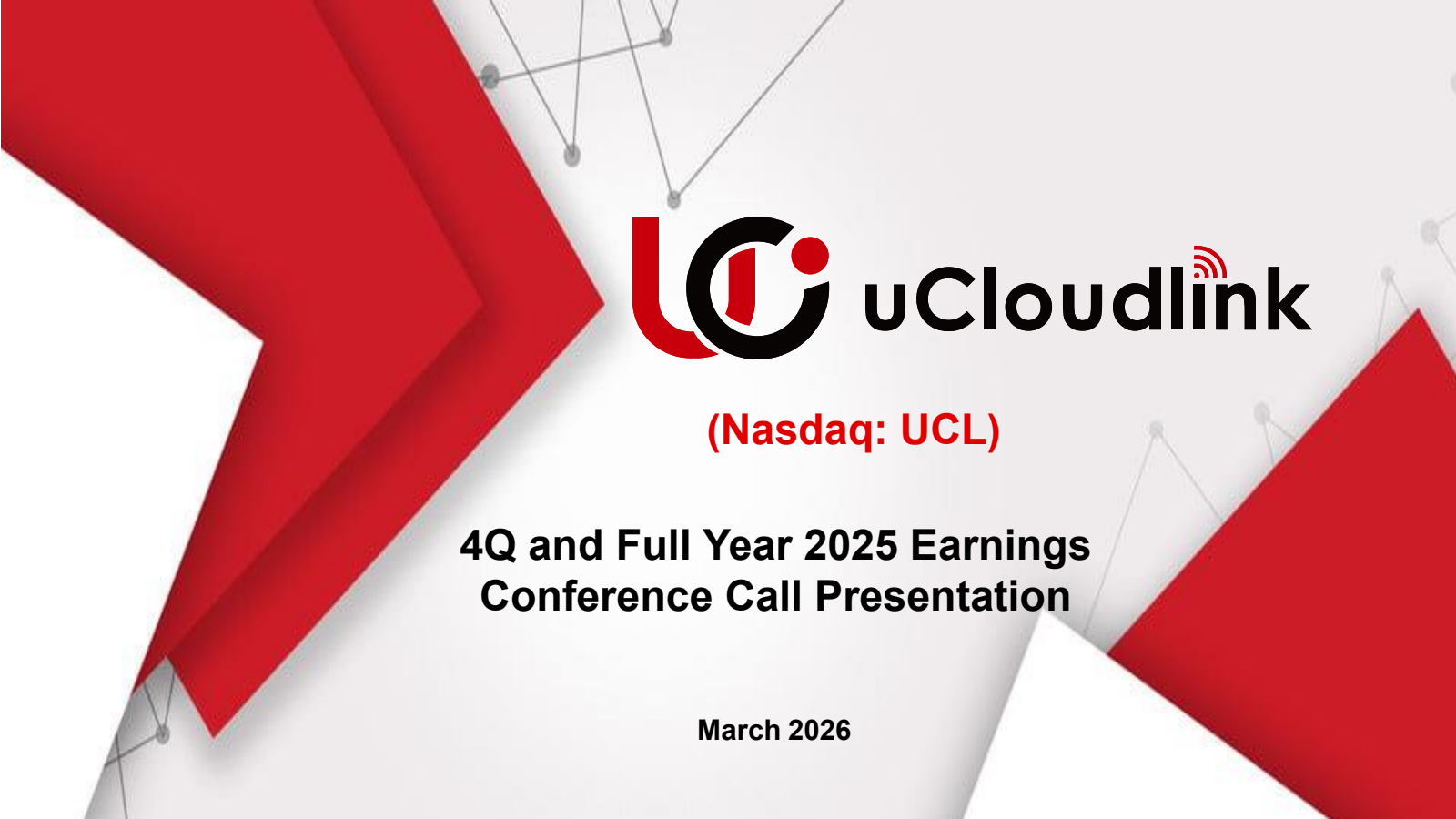 uCloudlink

(Nasdaq: UCL)

4Q and Full Year 2025 Earnings Conference Call Presentation

March 2026